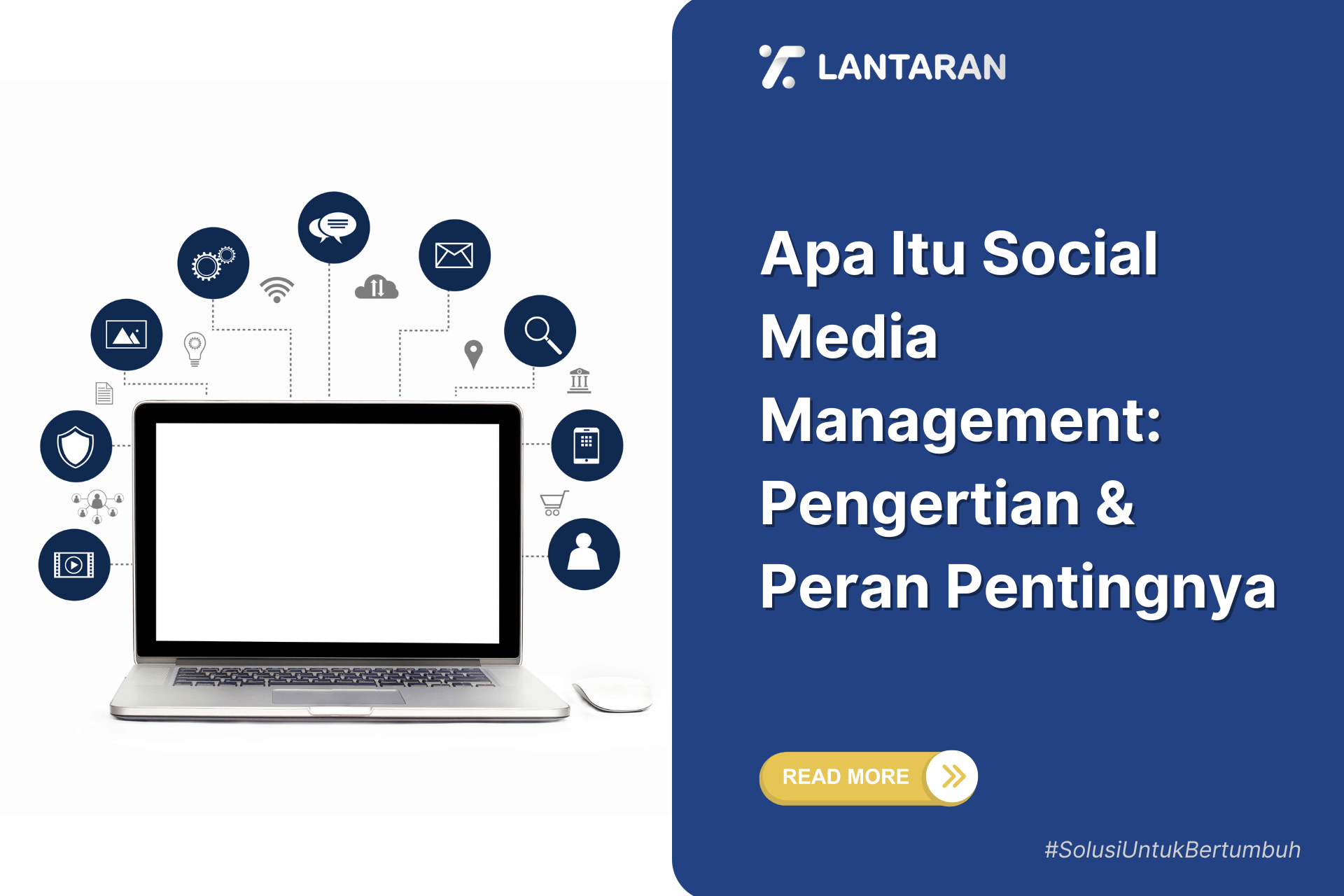 LANTARAN

Apa Itu Social Media Management: Pengertian & Peran Pentingnya

READ MORE

#SolusiUntukBertumbuh